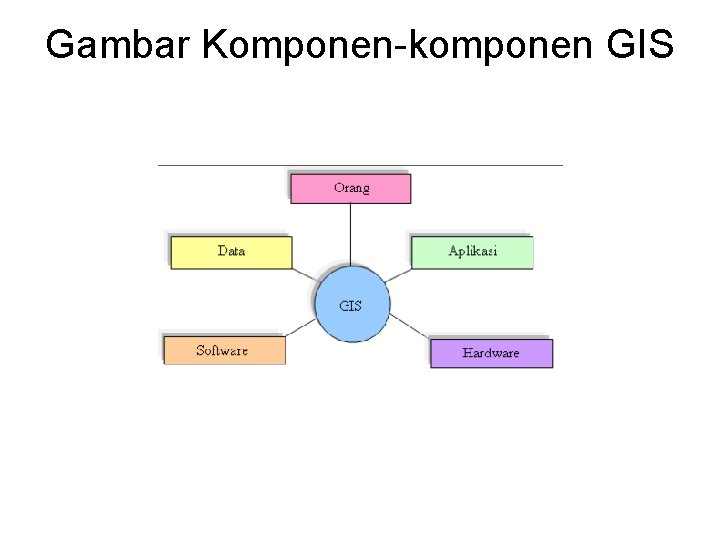 Gambar Komponen-komponen GIS

Orang

Data

Aplikasi

GIS

Software

Hardware